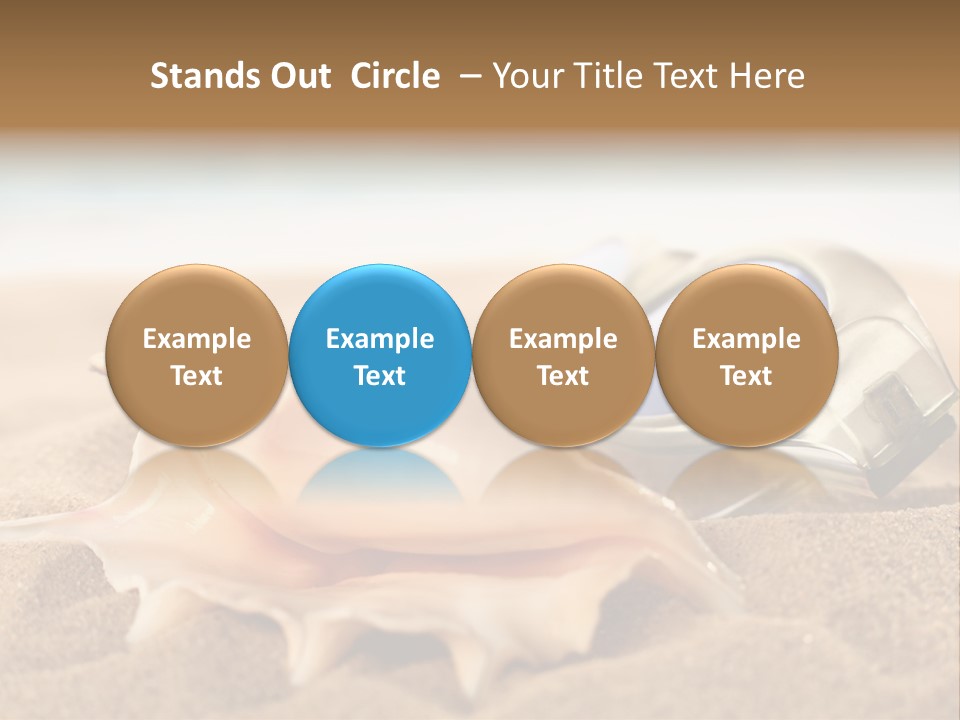 Stands Out Circle – Your Title Text Here

Example Text

Example Text

Example Text

Example Text